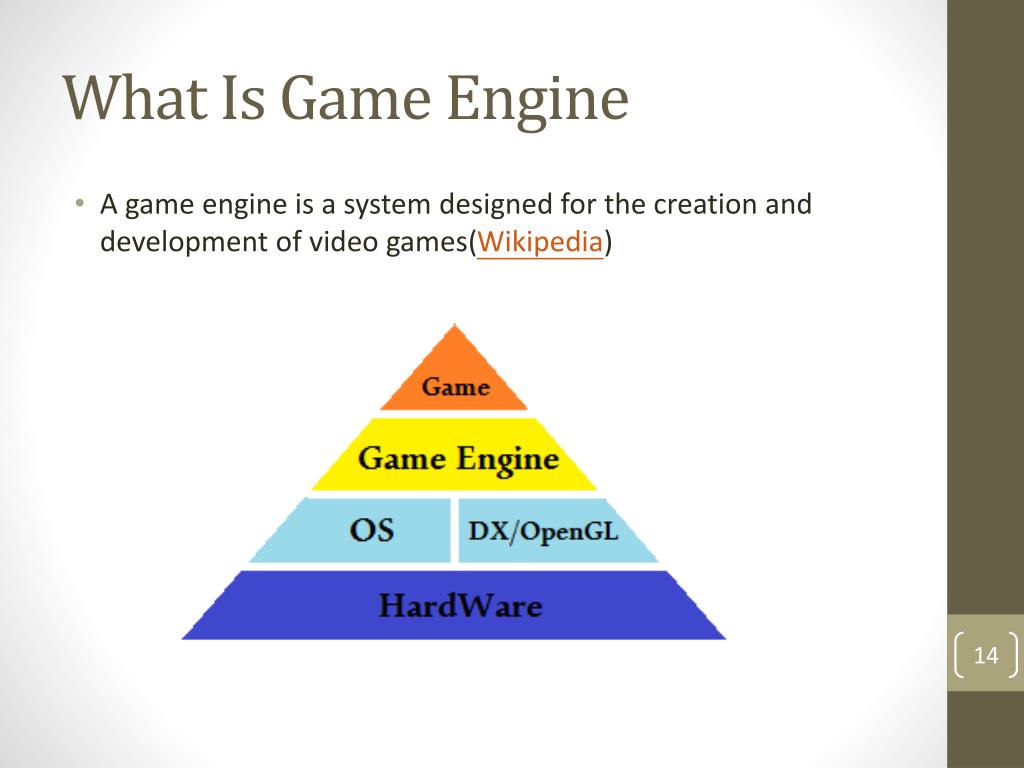 What Is Game Engine

• A game engine is a system designed for the creation and development of video games(Wikipedia)

Game

Game Engine

OS

DX/OpenGL

HardWare

14